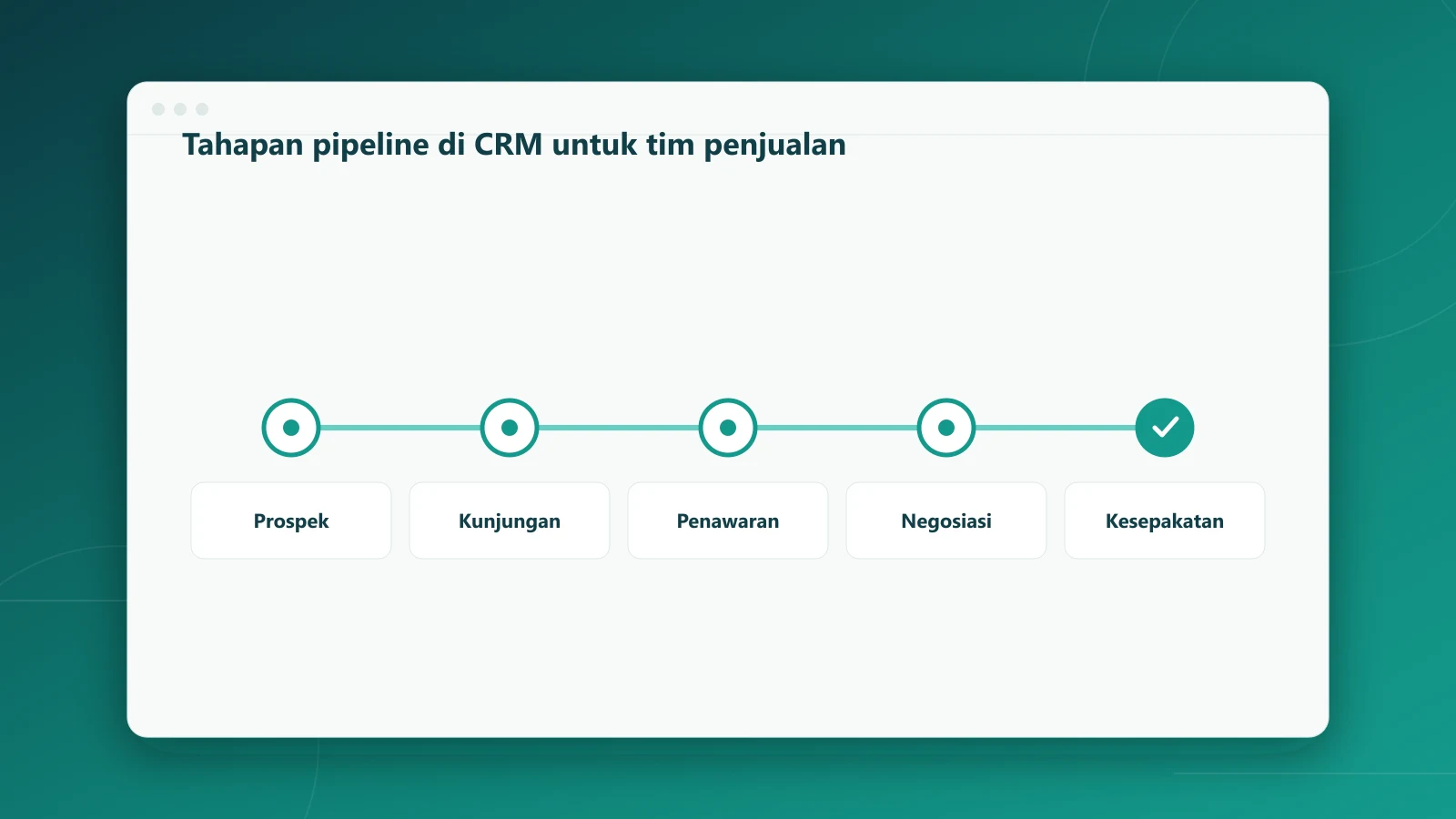 Tahapan pipeline di CRM untuk tim penjualan

Prospek

Kunjungan

Penawaran

Negosiasi

Kesepakatan